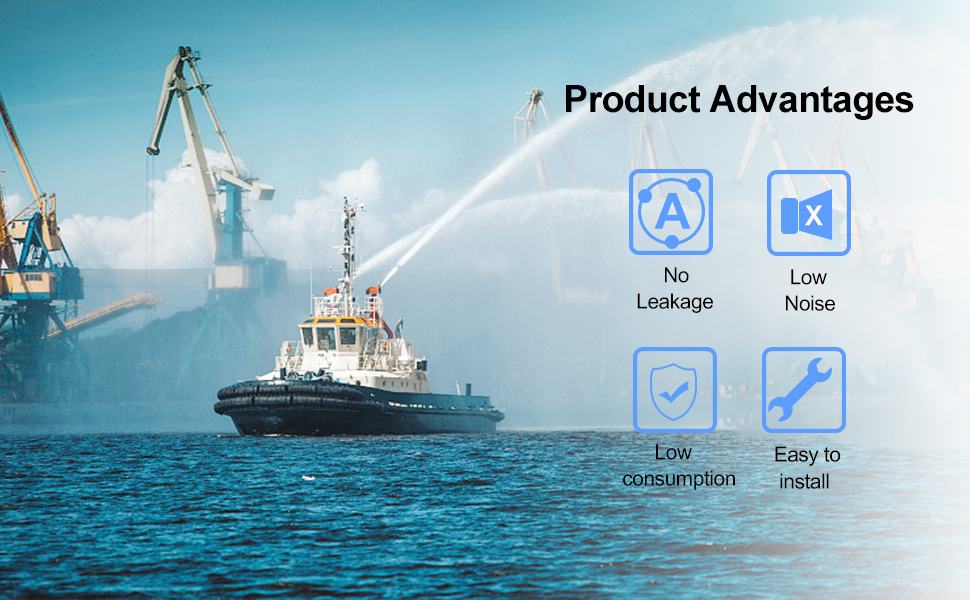 Product Advantages

A

No Leakage

X

Low Noise

Low consumption

Easy to install